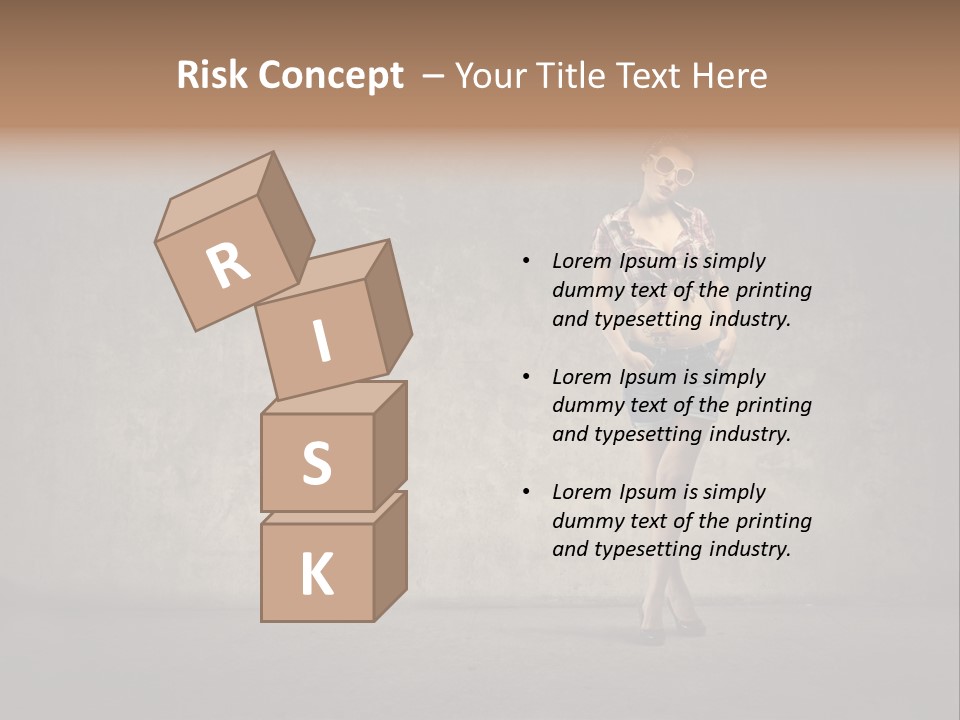 Risk Concept – Your Title Text Here

R

I

S

K

• Lorem Ipsum is simply dummy text of the printing and typesetting industry.

• Lorem Ipsum is simply dummy text of the printing and typesetting industry.

• Lorem Ipsum is simply dummy text of the printing and typesetting industry.